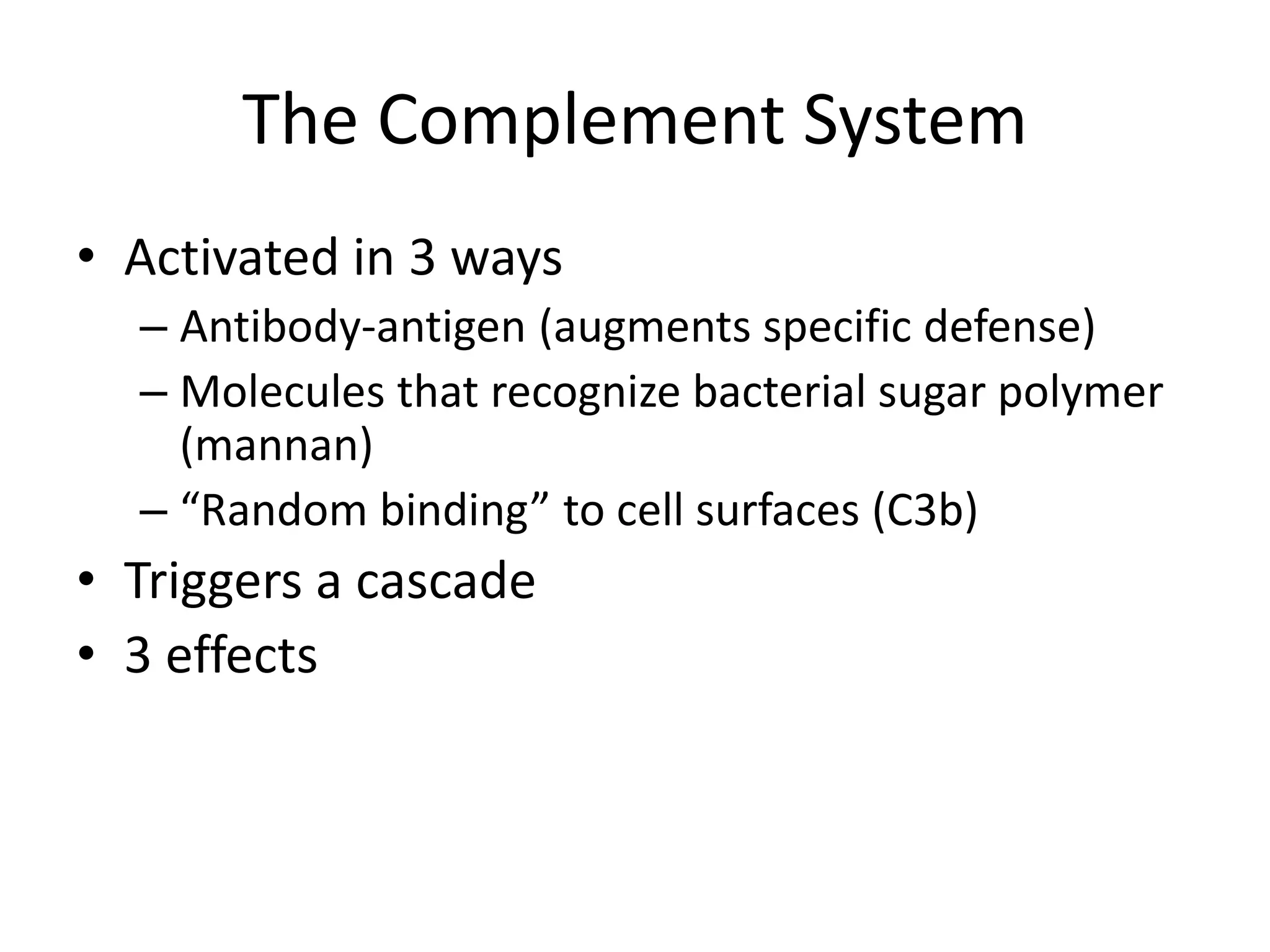 The Complement System

• Activated in 3 ways
– Antibody-antigen (augments specific defense)
– Molecules that recognize bacterial sugar polymer (mannan)
– “Random binding” to cell surfaces (C3b)
• Triggers a cascade
• 3 effects